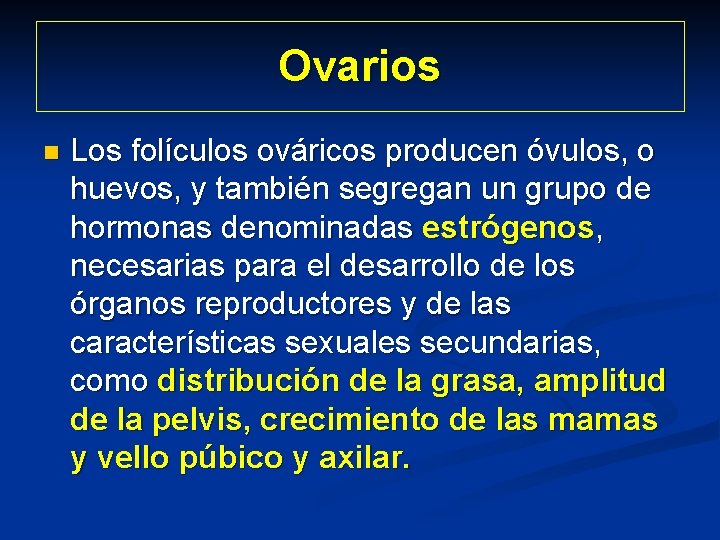 Ovarios

Los folículos ováricos producen óvulos, o huevos, y también segregan un grupo de hormonas denominadas estrógenos, necesarias para el desarrollo de los órganos reproductores y de las características sexuales secundarias, como distribución de la grasa, amplitud de la pelvis, crecimiento de las mamas y vello púbico y axilar.